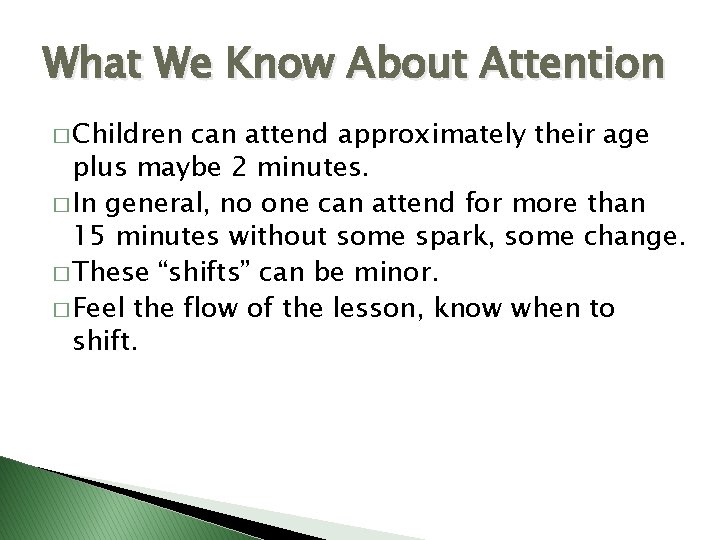 What We Know About Attention

□ Children can attend approximately their age plus maybe 2 minutes.
□ In general, no one can attend for more than 15 minutes without some spark, some change.
□ These “shifts” can be minor.
□ Feel the flow of the lesson, know when to shift.